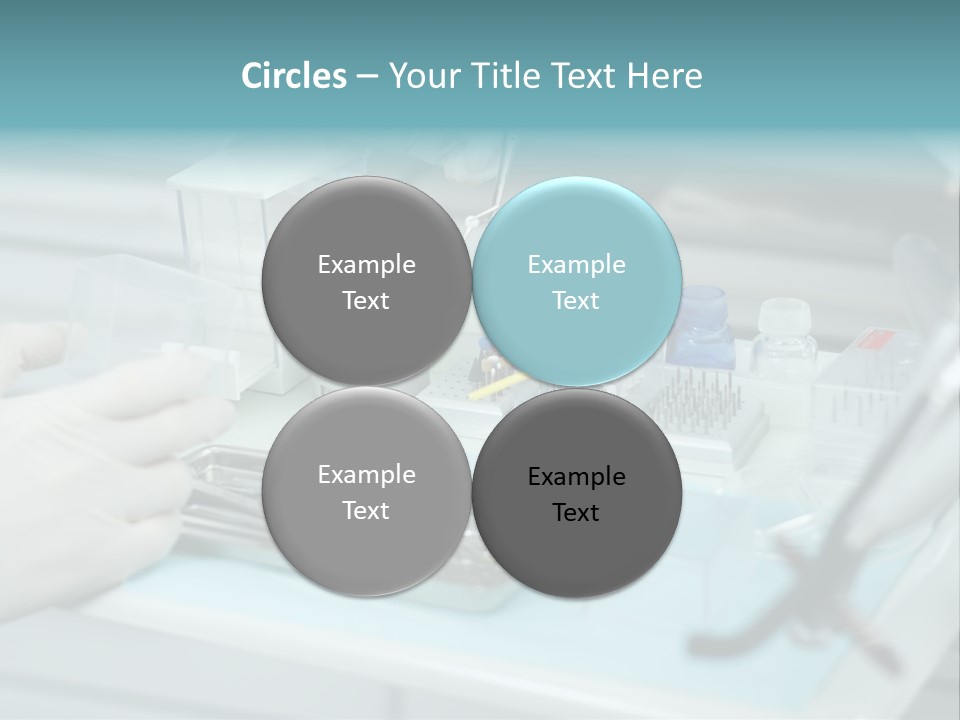 Circles – Your Title Text Here

Example Text

Example Text

Example Text

Example Text